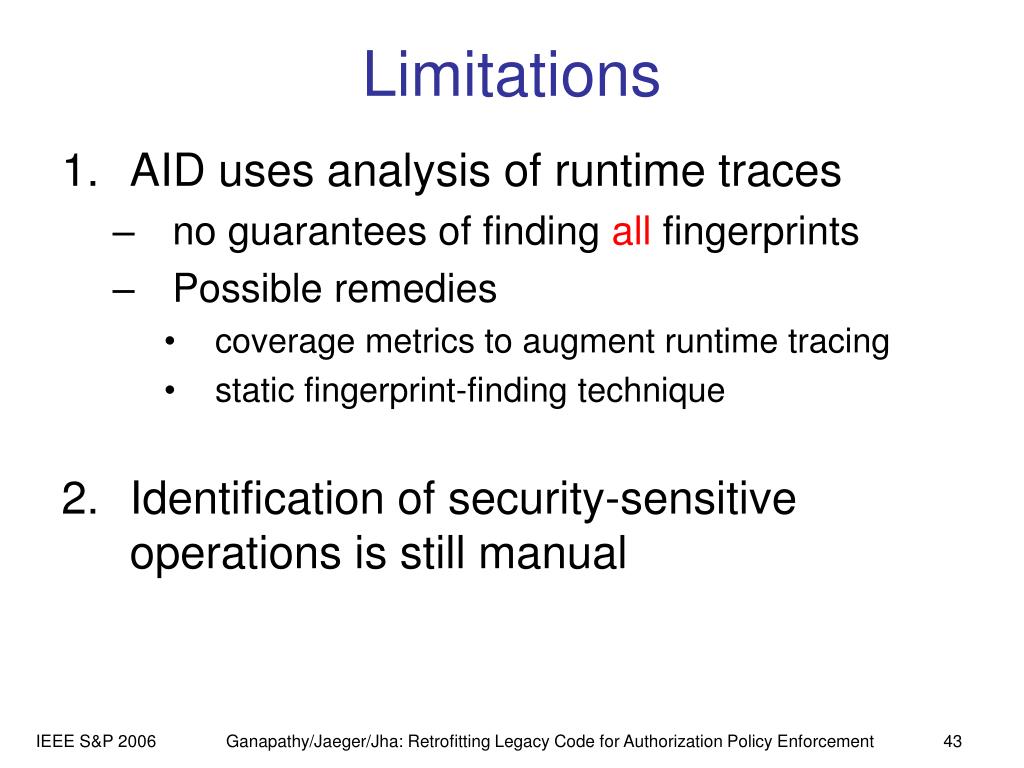 Limitations

1. AID uses analysis of runtime traces
– no guarantees of finding all fingerprints
– Possible remedies
• coverage metrics to augment runtime tracing
• static fingerprint-finding technique

2. Identification of security-sensitive operations is still manual

IEEE S&P 2006

Ganapathy/Jaeger/Jha: Retrofitting Legacy Code for Authorization Policy Enforcement

43